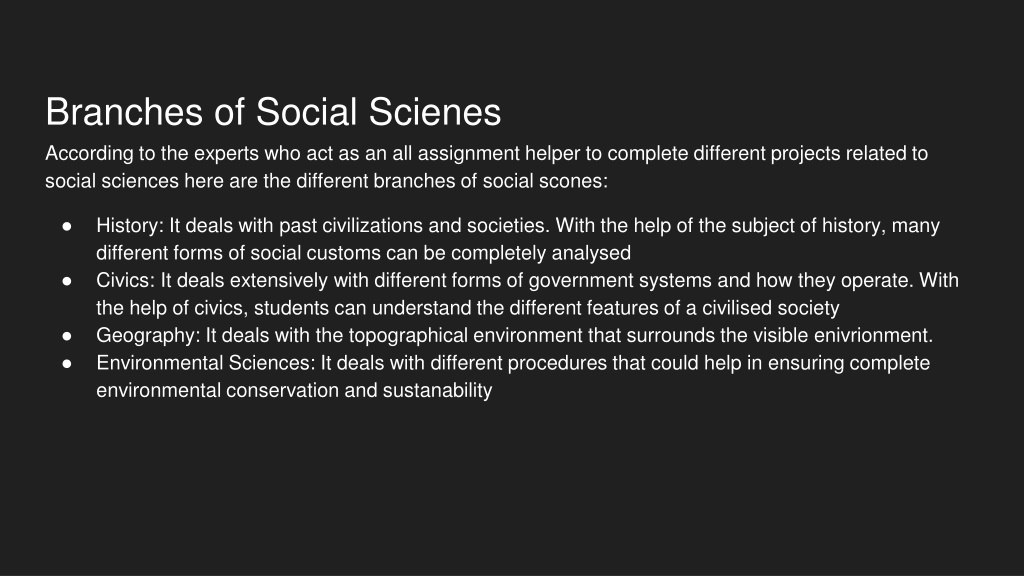 Branches of Social Scienes

According to the experts who act as an all assignment helper to complete different projects related to social sciences here are the different branches of social scones:

● History: It deals with past civilizations and societies. With the help of the subject of history, many different forms of social customs can be completely analysed
● Civics: It deals extensively with different forms of government systems and how they operate. With the help of civics, students can understand the different features of a civilised society
● Geography: It deals with the topographical environment that surrounds the visible enivrionment.
● Environmental Sciences: It deals with different procedures that could help in ensuring complete environmental conservation and sustanability